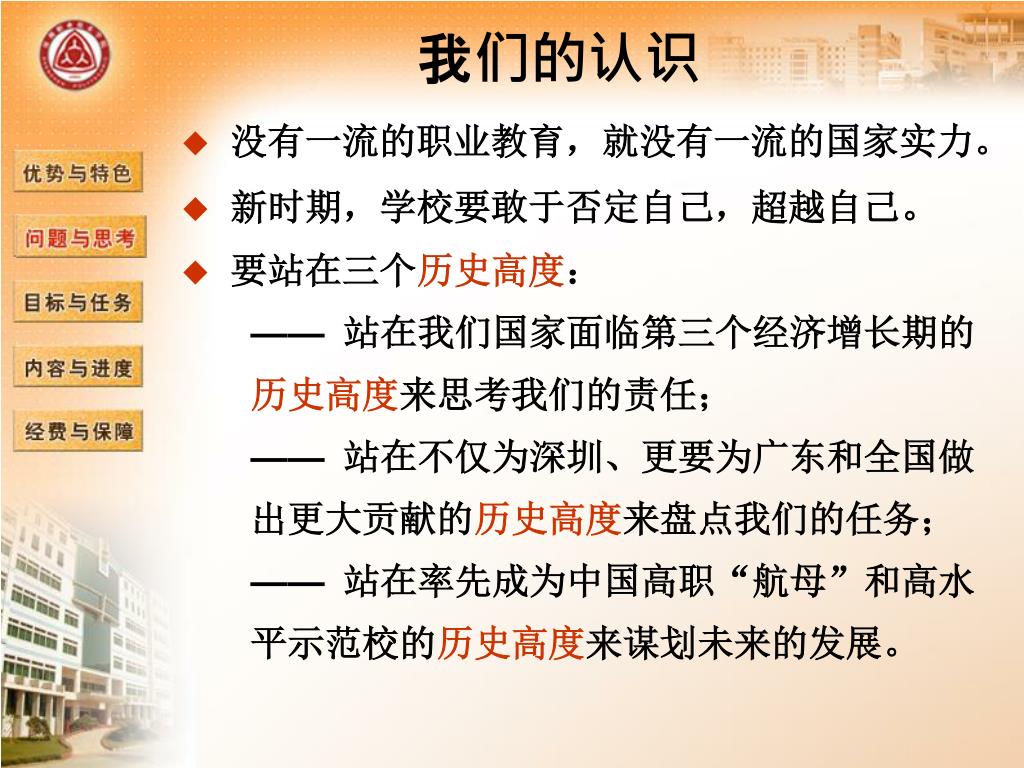 我们的认识

优势与特色
问题与思考
目标与任务
内容与进度
经费与保障

◆ 没有一流的职业教育，就没有一流的国家实力。
◆ 新时期，学校要敢于否定自己，超越自己。
◆ 要站在三个历史高度：
—— 站在我们国家面临第三个经济增长期的历史高度来思考我们的责任；
—— 站在不仅为深圳、更要为广东和全国做出更大贡献的历史高度来盘点我们的任务；
—— 站在率先成为中国高职“航母”和高水平示范校的历史高度来谋划未来的发展。